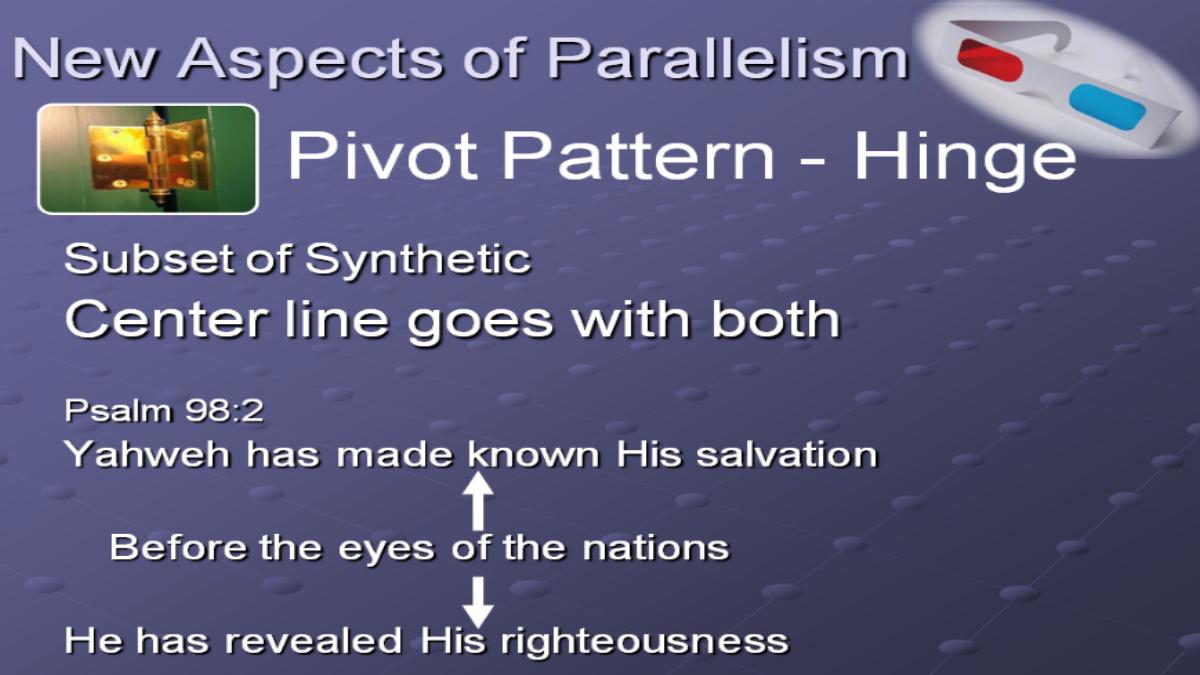 New Aspects of Parallelism

Pivot Pattern - Hinge

Subset of Synthetic

Center line goes with both

Psalm 98:2

Yahweh has made known His salvation

Before the eyes of the nations

He has revealed His righteousness